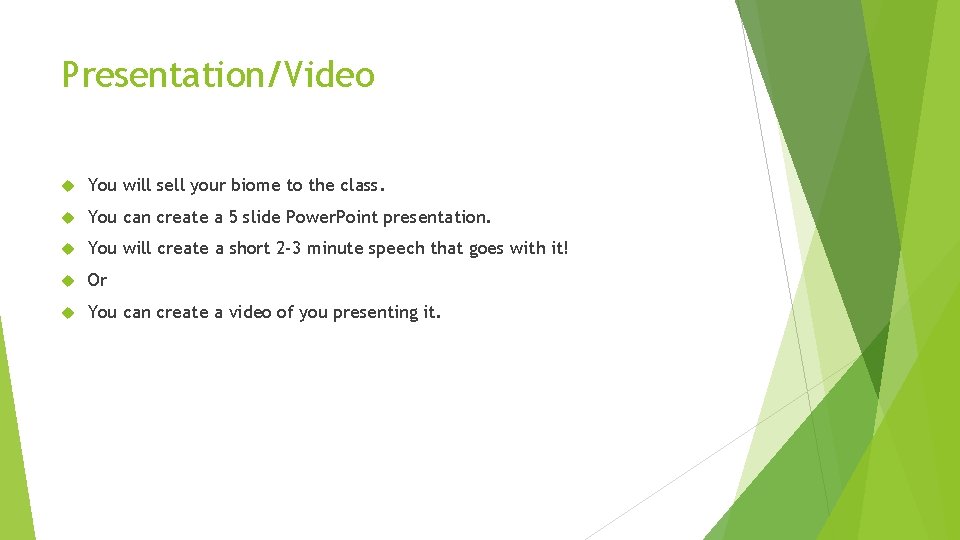 Presentation/Video

You will sell your biome to the class.

You can create a 5 slide PowerPoint presentation.

You will create a short 2-3 minute speech that goes with it!

Or

You can create a video of you presenting it.